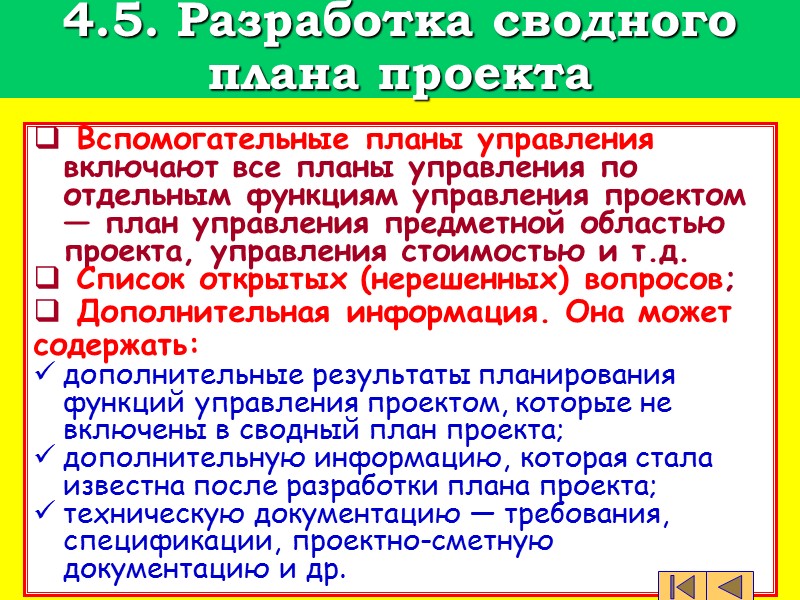 4.5. Разработка сводного плана проекта

❑ Вспомогательные планы управления включают все планы управления по отдельным функциям управления проектом — план управления предметной областью проекта, управления стоимостью и т.д.
❑ Список открытых (нерешенных) вопросов;
❑ Дополнительная информация. Она может содержать:
✓ дополнительные результаты планирования функций управления проектом, которые не включены в сводный план проекта;
✓ дополнительную информацию, которая стала известна после разработки плана проекта;
✓ техническую документацию — требования, спецификации, проектно-сметную документацию и др.